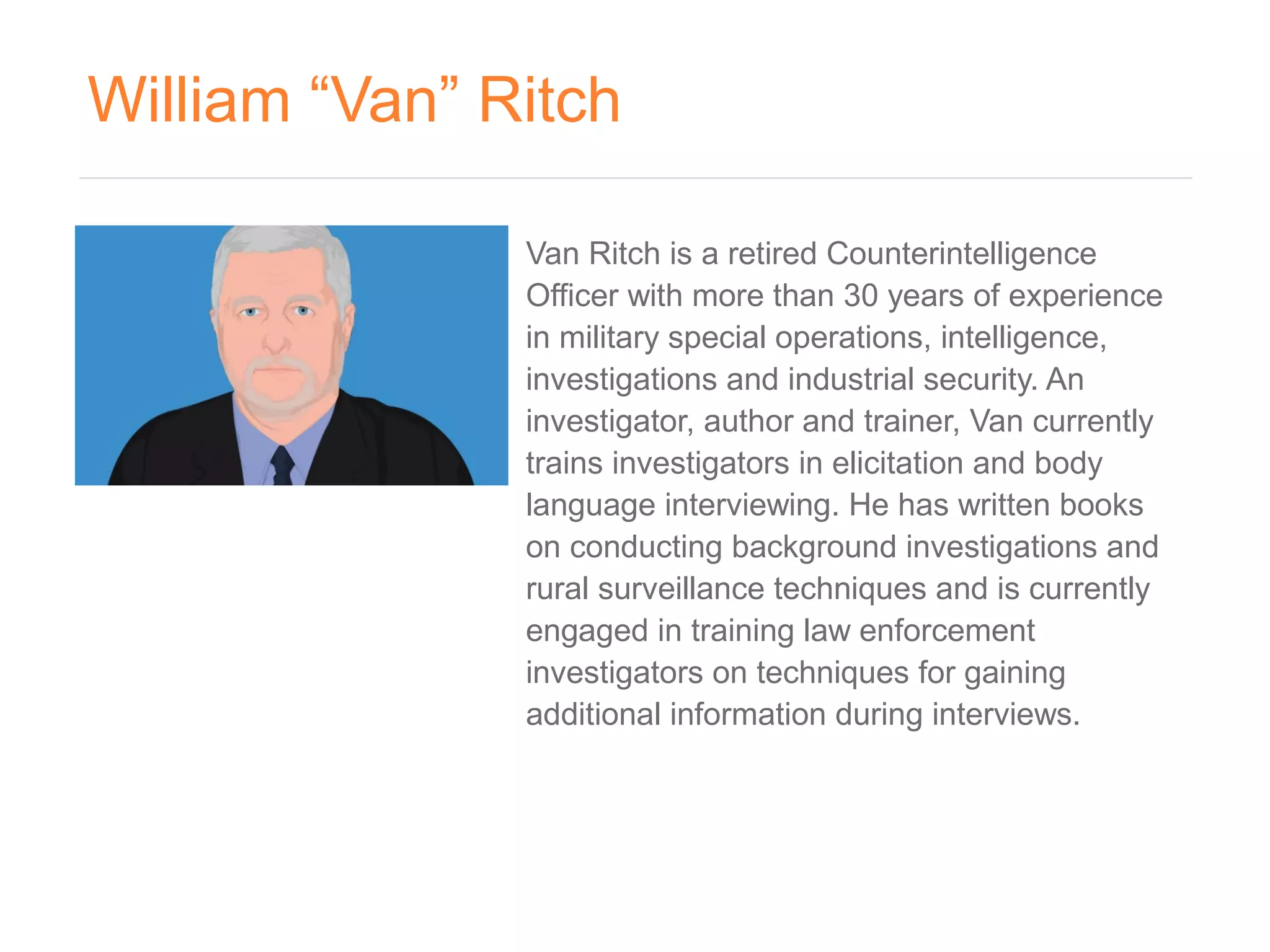 William “Van” Ritch

Van Ritch is a retired Counterintelligence Officer with more than 30 years of experience in military special operations, intelligence, investigations and industrial security. An investigator, author and trainer, Van currently trains investigators in elicitation and body language interviewing. He has written books on conducting background investigations and rural surveillance techniques and is currently engaged in training law enforcement investigators on techniques for gaining additional information during interviews.